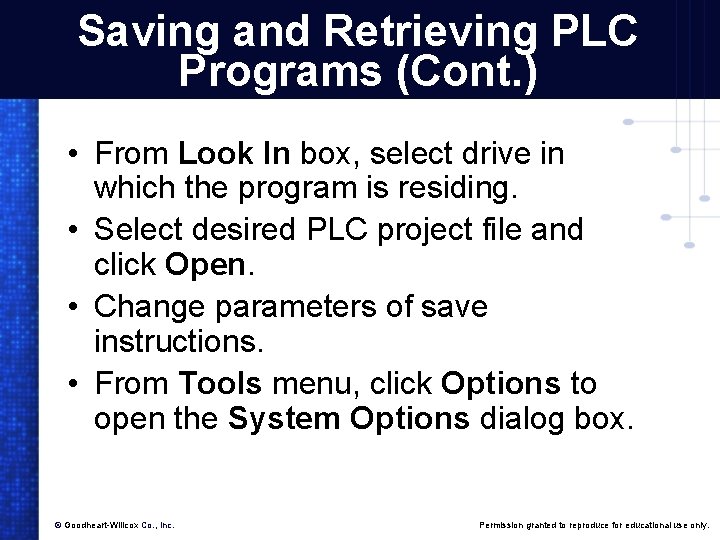 Saving and Retrieving PLC Programs (Cont.)

• From Look In box, select drive in which the program is residing.
• Select desired PLC project file and click Open.
• Change parameters of save instructions.
• From Tools menu, click Options to open the System Options dialog box.

© Goodheart-Willcox Co., Inc.

Permission granted to reproduce for educational use only.